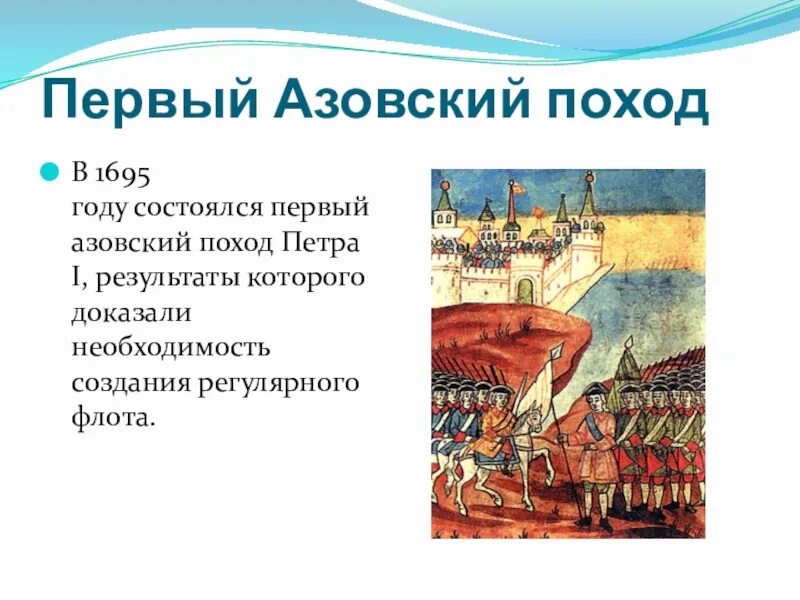 Первый Азовский поход

В 1695 году состоялся первый азовский поход Петра I, результаты которого доказали необходимость создания регулярного флота.